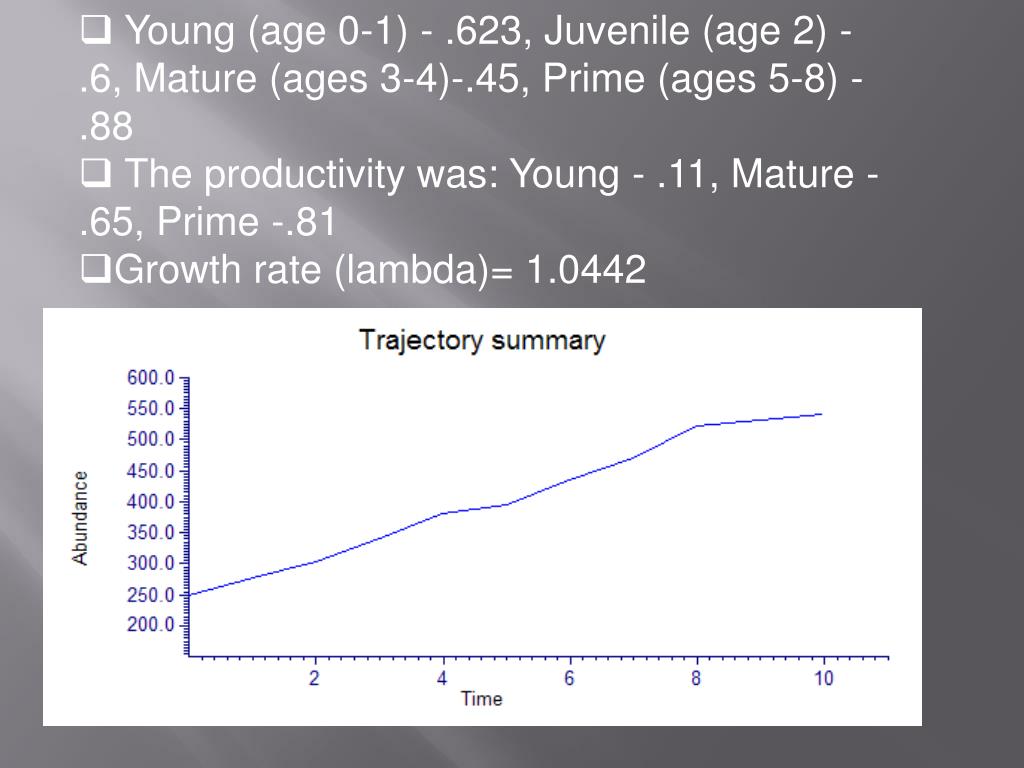 ❑ Young (age 0-1) - .623, Juvenile (age 2) - .6, Mature (ages 3-4)-.45, Prime (ages 5-8) - .88
❑ The productivity was: Young - .11, Mature - .65, Prime -.81
❑Growth rate (lambda)= 1.0442

Trajectory summary

Abundance
600.0
550.0
500.0
450.0
400.0
350.0
300.0
250.0
200.0

2
4
6
8
10
Time